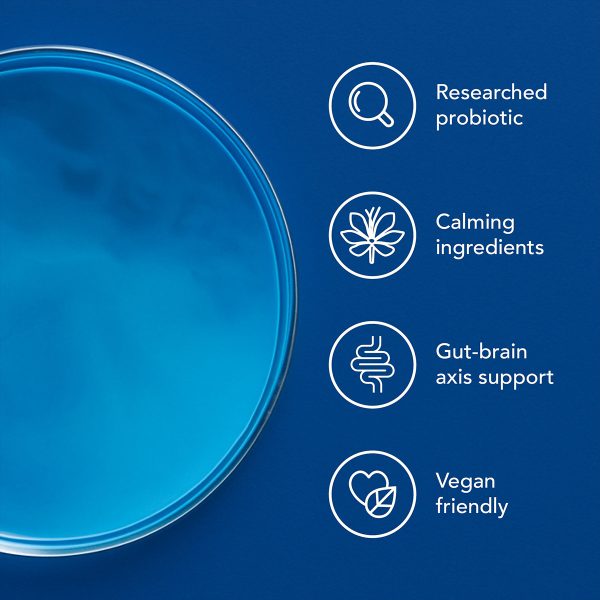 Researched probiotic

Calming ingredients

Gut-brain axis support

Vegan friendly